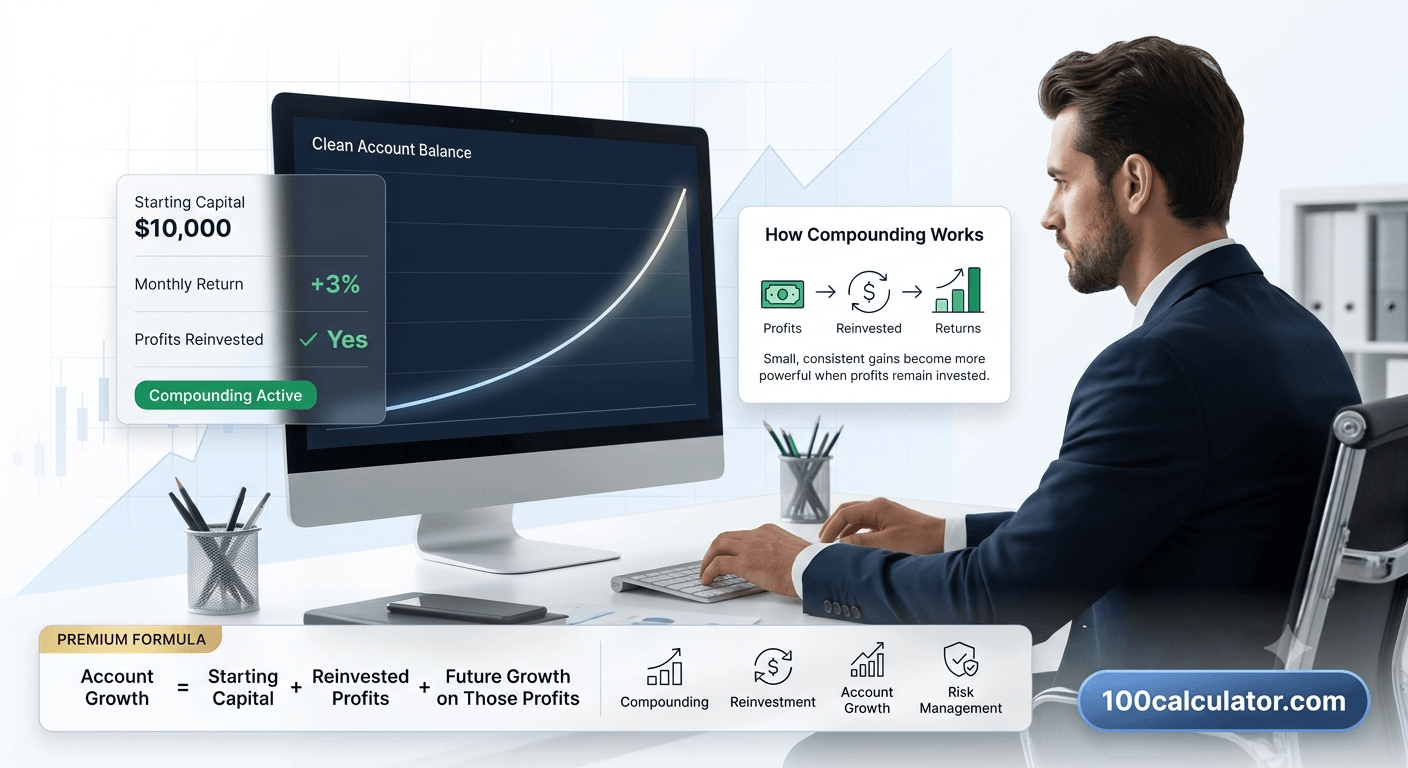 Clean Account Balance

Starting Capital
$10,000

Monthly Return +3%

Profits Reinvested ✓ Yes

Compounding Active

How Compounding Works

Profits → Reinvested → Returns

Small, consistent gains become more powerful when profits remain invested.

PREMIUM FORMULA

Account Growth = Starting Capital + Reinvested Profits + Future Growth on Those Profits

Compounding

Reinvestment

Account Growth

Risk Management

100calculator.com